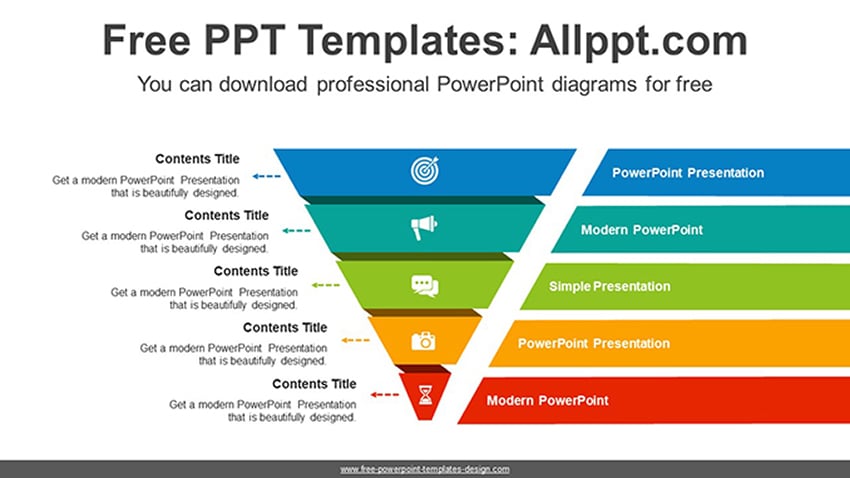 Free PPT Templates: Allppt.com

You can download professional PowerPoint diagrams for free

Contents Title
Get a modern PowerPoint Presentation that is beautifully designed.

Contents Title
Get a modern PowerPoint Presentation that is beautifully designed.

Contents Title
Get a modern PowerPoint Presentation that is beautifully designed.

Contents Title
Get a modern PowerPoint Presentation that is beautifully designed.

Contents Title
Get a modern PowerPoint Presentation that is beautifully designed.

PowerPoint Presentation

Modern PowerPoint

Simple Presentation

PowerPoint Presentation

Modern PowerPoint

www.free-powerpoint-templates-design.com